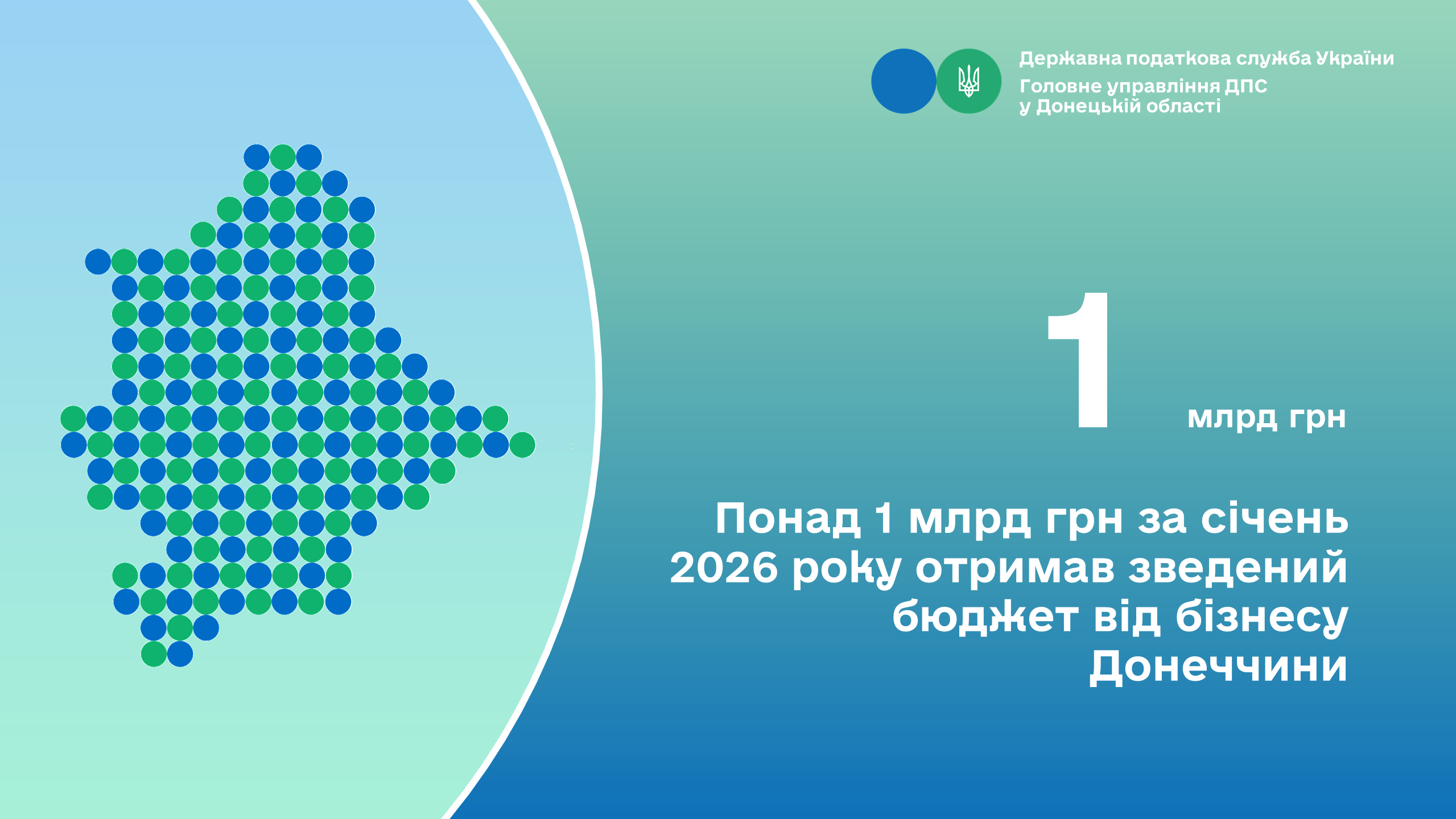 Державна податкова служба України
Головне управління ДПС
у Донецькій області

1
млрд грн

Понад 1 млрд грн за січень 2026 року отримав зведений бюджет від бізнесу Донеччини